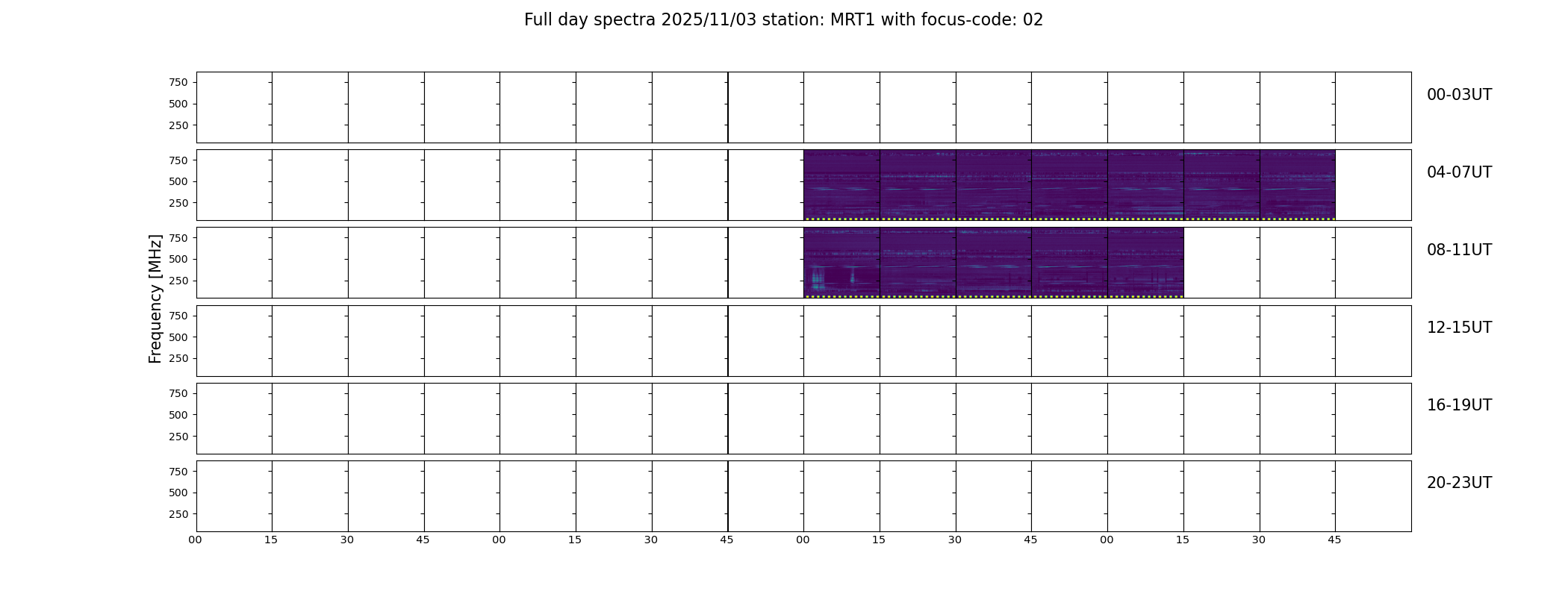 Full day spectra 2025/11/03 station: MRT1 with focus-code: 02

Frequency [MHz]

750
500
250
00-03UT

750
500
250
04-07UT

750
500
250
08-11UT

750
500
250
12-15UT

750
500
250
16-19UT

750
500
250
20-23UT

00 15 30 45 00 15 30 45 00 15 30 45 00 15 30 45